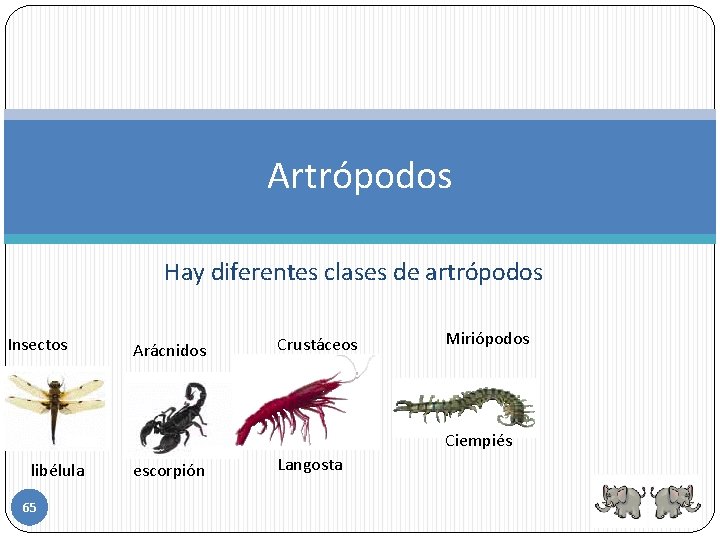 Artrópodos

Hay diferentes clases de artrópodos

Insectos

libélula

Arácnidos

escorpión

Crustáceos

Langosta

Miriópodos

Ciempiés

65